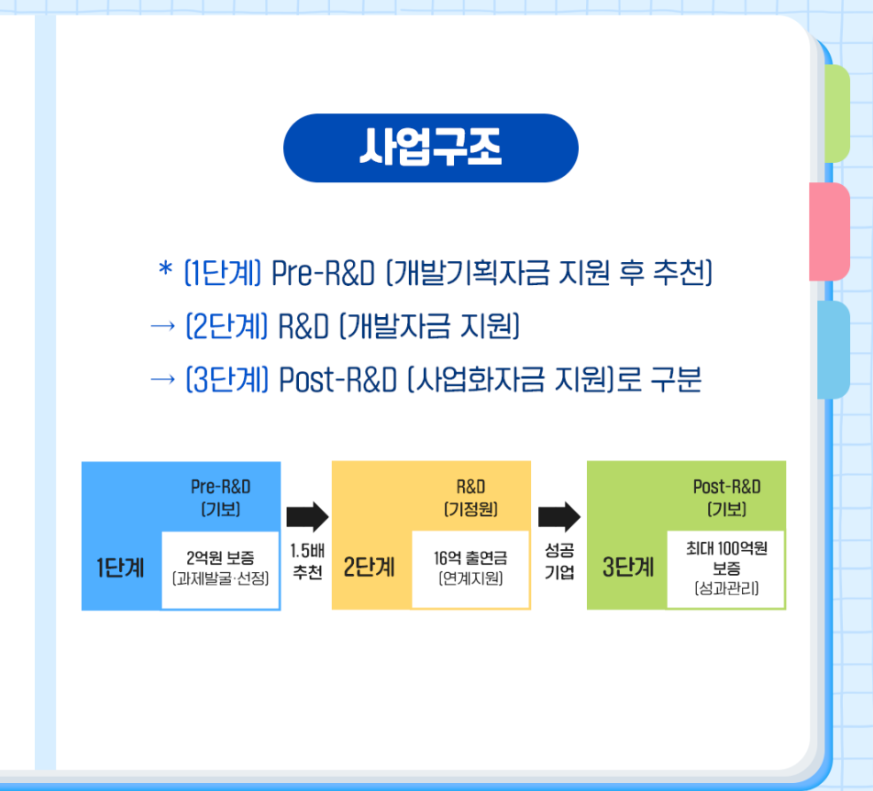 사업구조

* (1단계) Pre-R&D (개발기획자금 지원 후 추천)
→ (2단계) R&D (개발자금 지원)
→ (3단계) Post-R&D (사업화자금 지원)로 구분

Pre-R&D
(기보)
1단계
2억원 보증
(과제발굴·선정)

1.5배
추천

R&D
(기정원)
2단계
16억 출연금
(연계지원)

성공
기업

Post-R&D
(기보)
3단계
최대 100억원
보증
(성과관리)